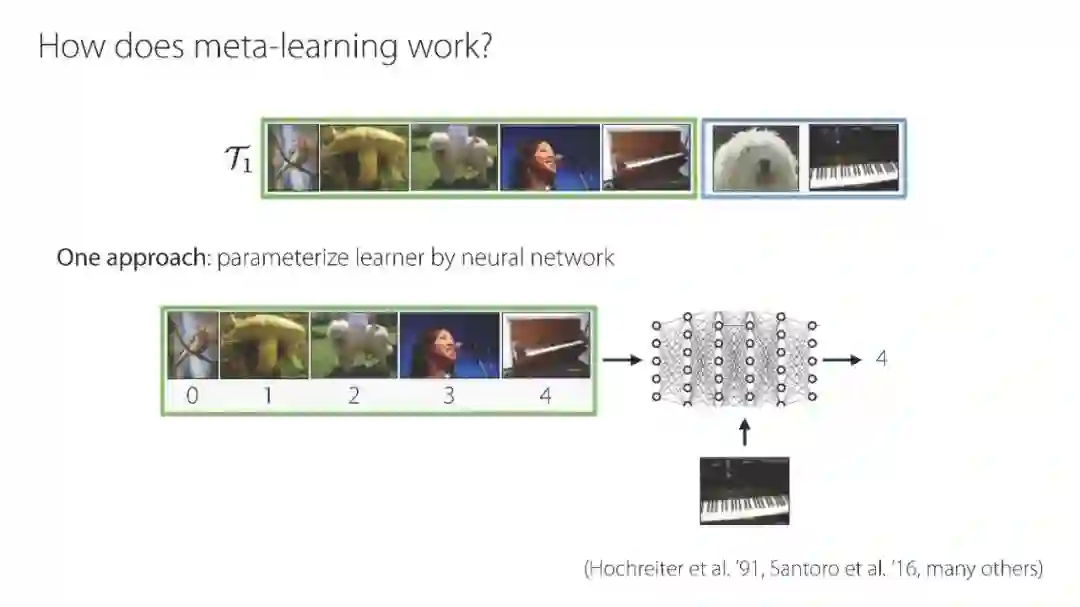 How does meta-learning work?

$\mathcal{T}_1$

One approach: parameterize learner by neural network

0 1 2 3 4

4

(Hochreiter et al. '91, Santoro et al. '16, many others)